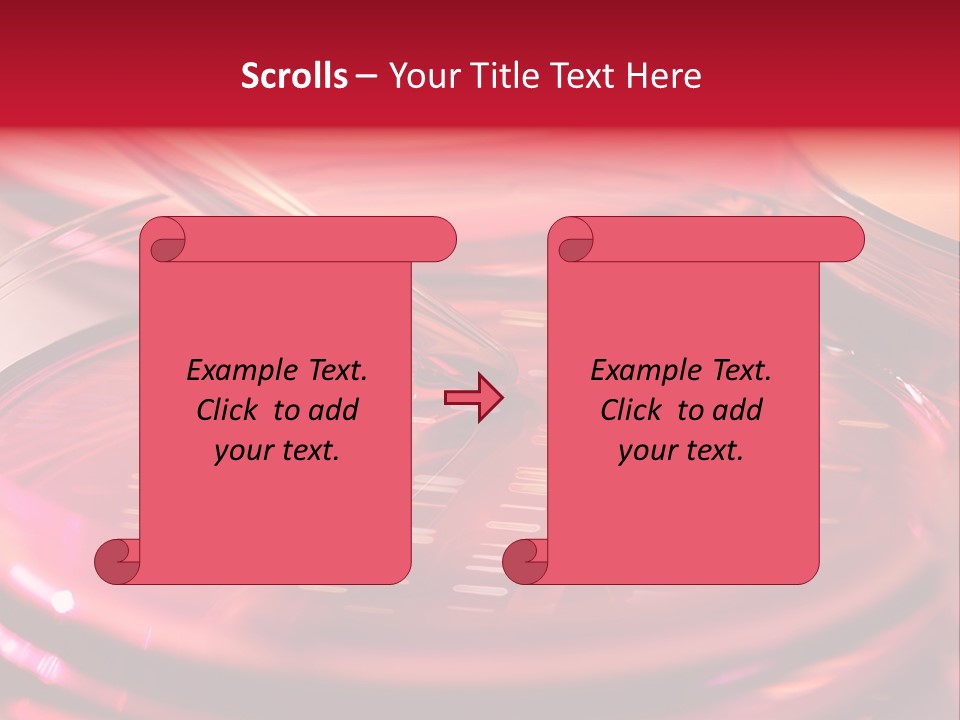 Scrolls – Your Title Text Here

Example Text. Click to add your text.

Example Text. Click to add your text.